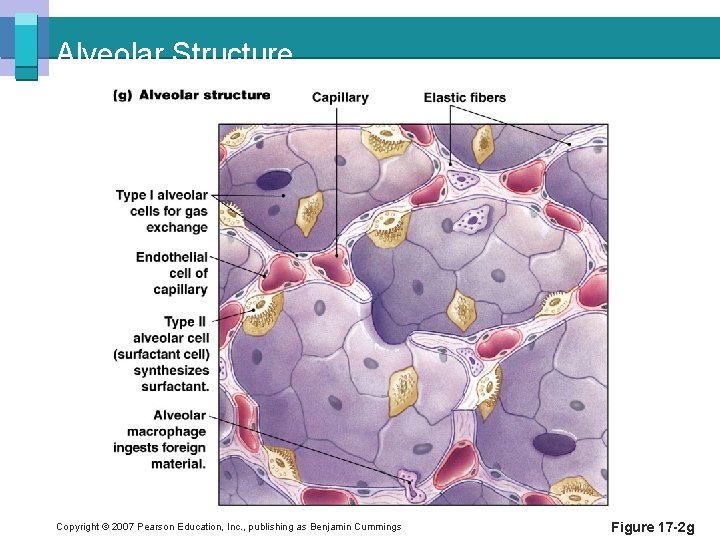 Alveolar Structure

(g) Alveolar structure

Capillary

Elastic fibers

Type I alveolar cells for gas exchange

Endothelial cell of capillary

Type II alveolar cell (surfactant cell) synthesizes surfactant.

Alveolar macrophage ingests foreign material.

Copyright © 2007 Pearson Education, Inc., publishing as Benjamin Cummings

Figure 17-2g